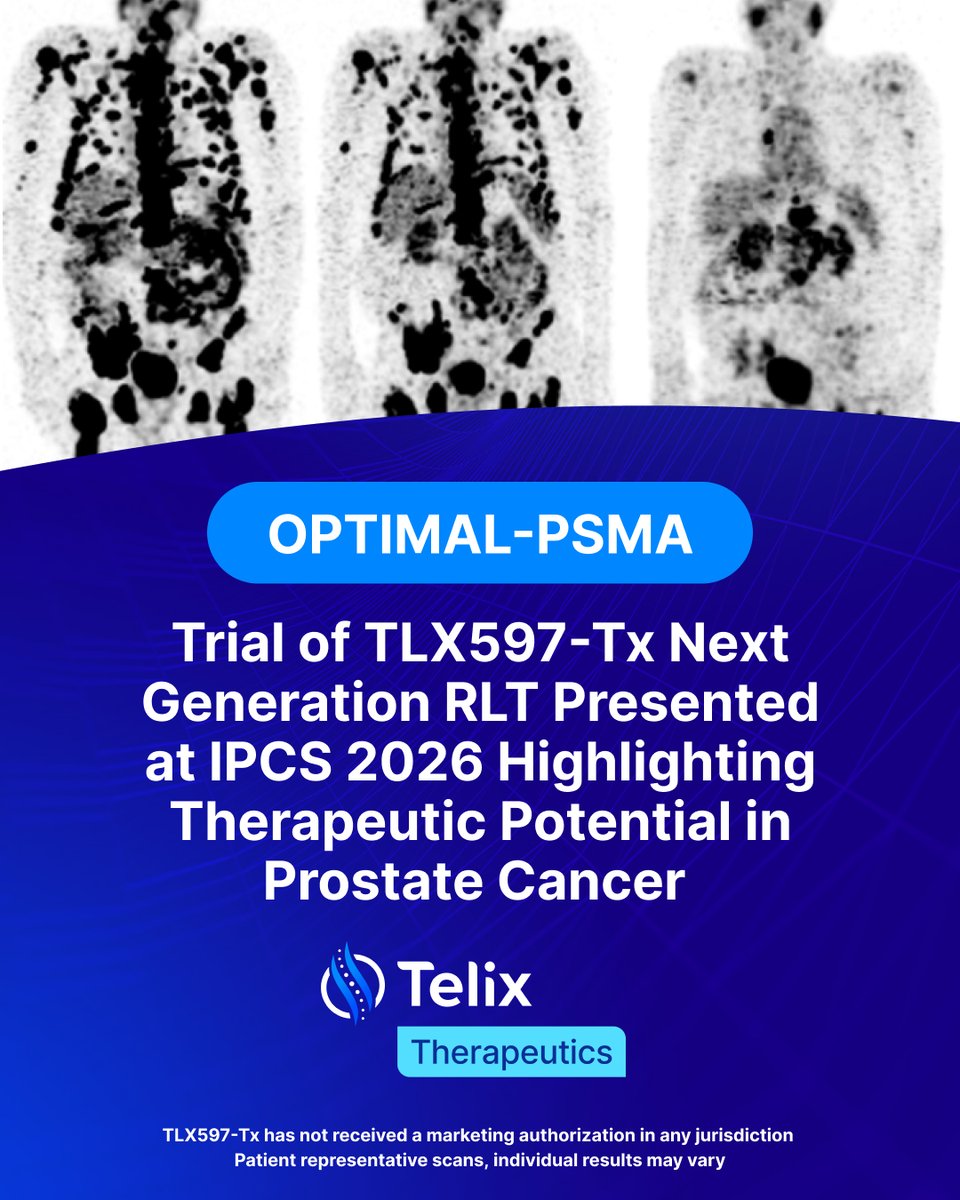 OPTIMAL-PSMA

Trial of TLX597-Tx Next Generation RLT Presented at IPCS 2026 Highlighting Therapeutic Potential in Prostate Cancer

Telix
Therapeutics

TLX597-Tx has not received a marketing authorization in any jurisdiction
Patient representative scans, individual results may vary